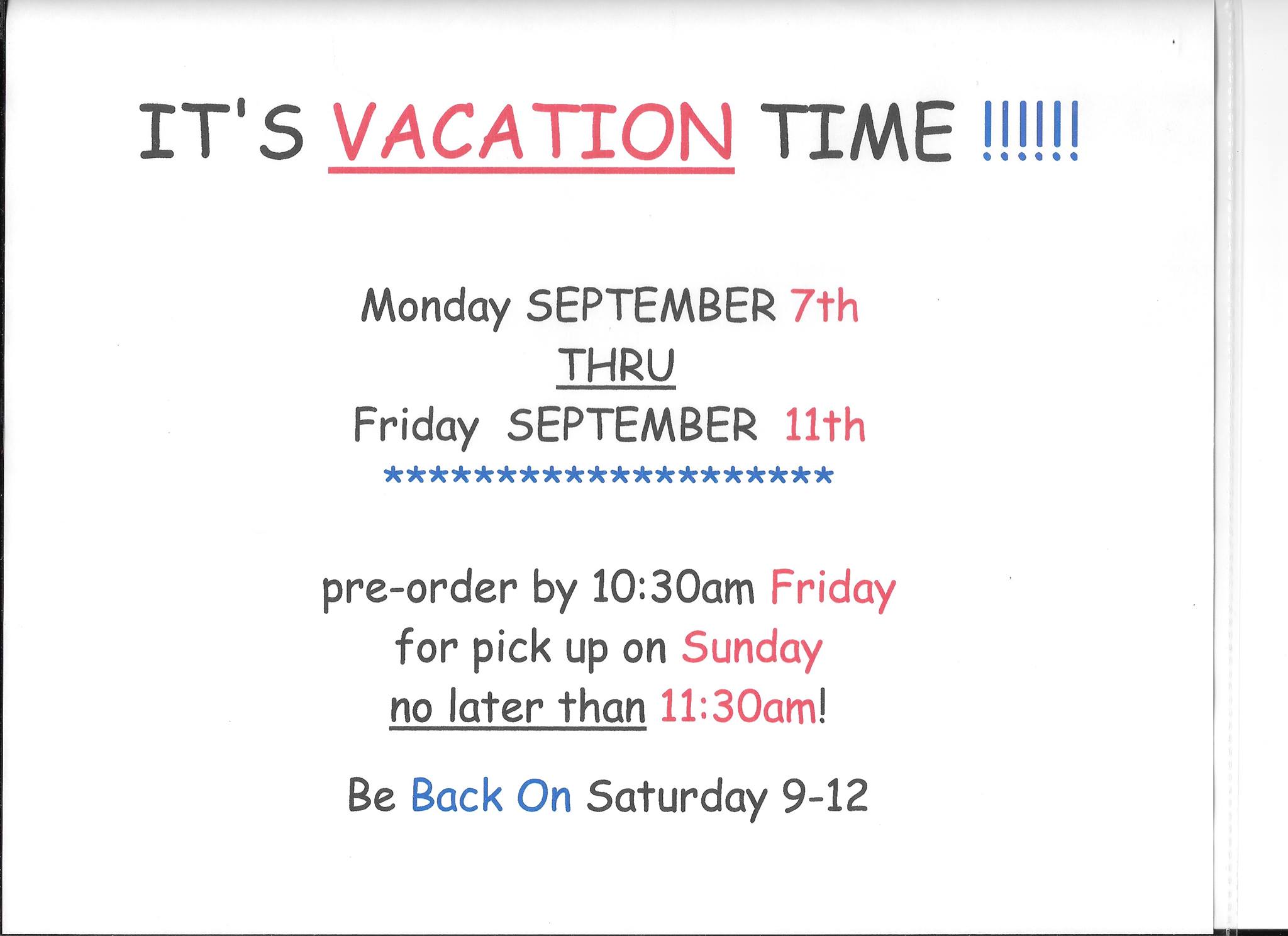 IT'S VACATION TIME !!!!!!

Monday SEPTEMBER 7th
THRU
Friday SEPTEMBER 11th
**********************

pre-order by 10:30am Friday
for pick up on Sunday
no later than 11:30am!

Be Back On Saturday 9-12